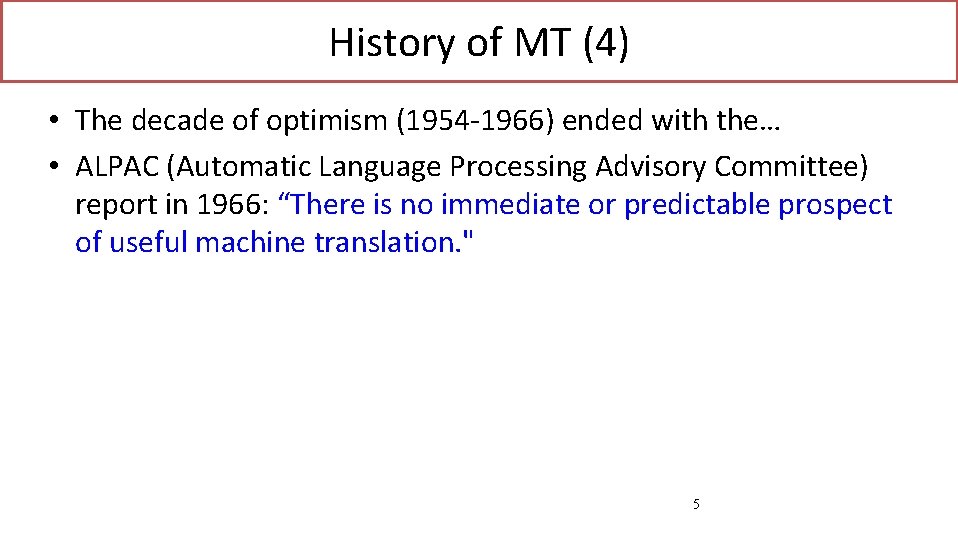 History of MT (4)

• The decade of optimism (1954-1966) ended with the…
• ALPAC (Automatic Language Processing Advisory Committee) report in 1966: “There is no immediate or predictable prospect of useful machine translation."

5